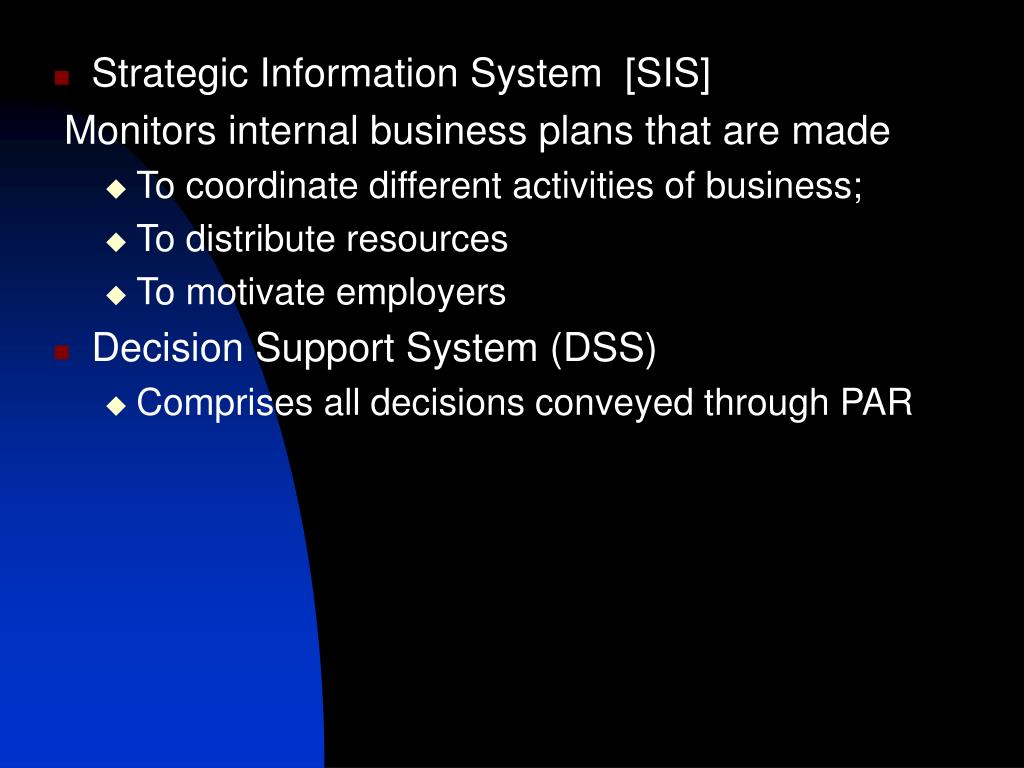 Strategic Information System [SIS]

Monitors internal business plans that are made

To coordinate different activities of business;

To distribute resources

To motivate employers

Decision Support System (DSS)

Comprises all decisions conveyed through PAR